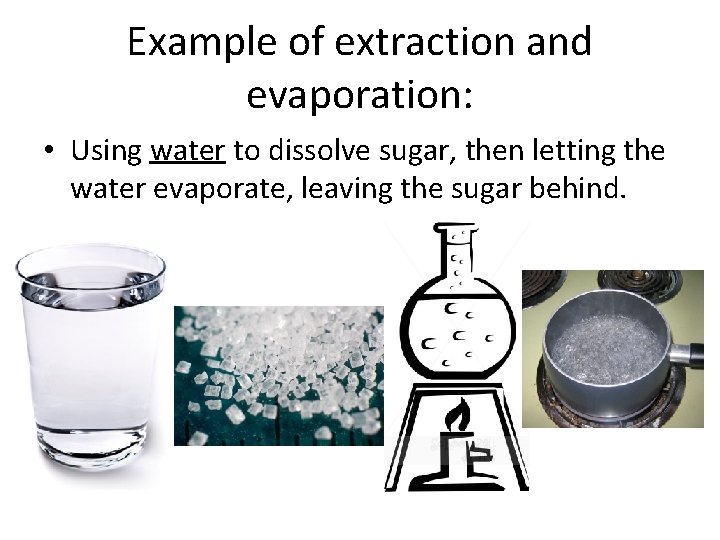 Example of extraction and evaporation:

• Using water to dissolve sugar, then letting the water evaporate, leaving the sugar behind.